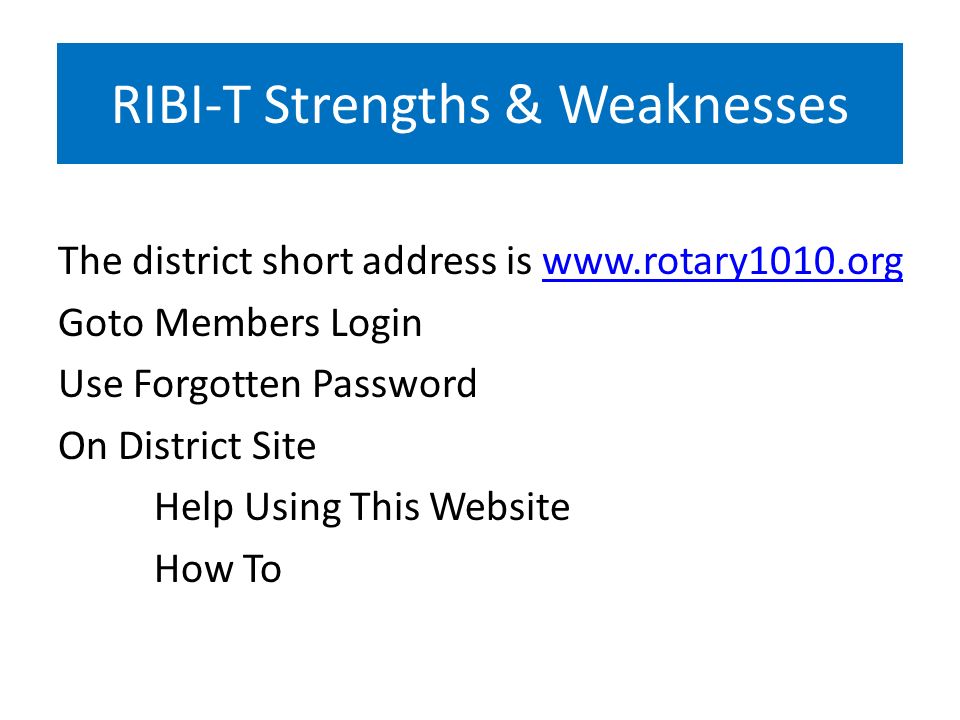 RIBI-T Strengths & Weaknesses

The district short address is www.rotary1010.org

Goto Members Login

Use Forgotten Password

On District Site

Help Using This Website

How To